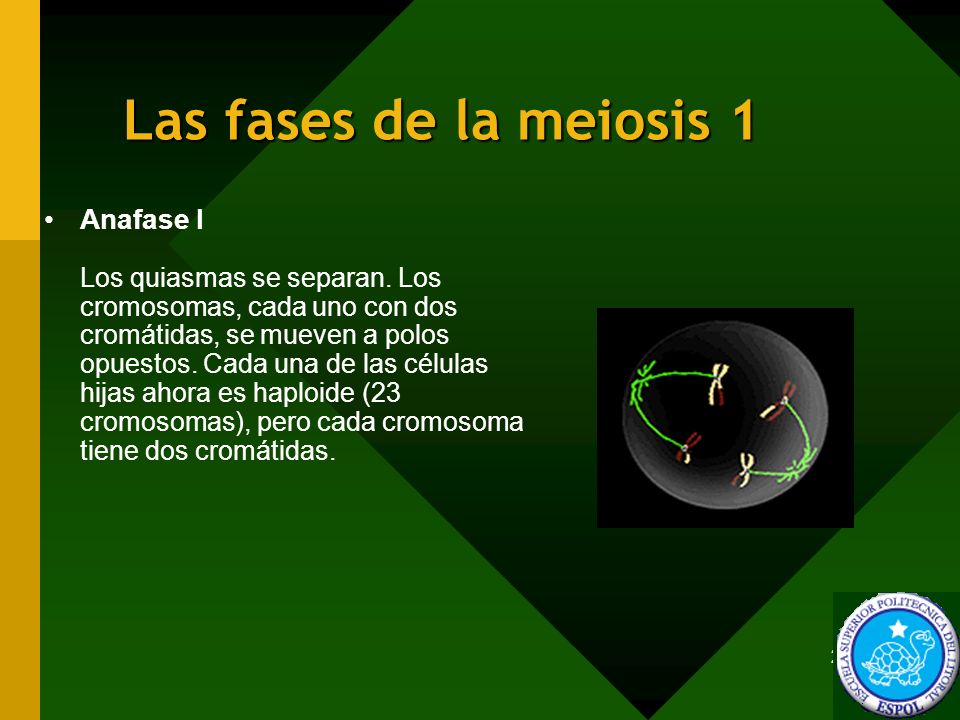 Las fases de la meiosis 1

• Anafase I

Los quiasmas se separan. Los cromosomas, cada uno con dos cromátidas, se mueven a polos opuestos. Cada una de las células hijas ahora es haploide (23 cromosomas), pero cada cromosoma tiene dos cromátidas.

ESCUELA SUPERIOR POLITECNICA DEL LITORAL
ESPOL